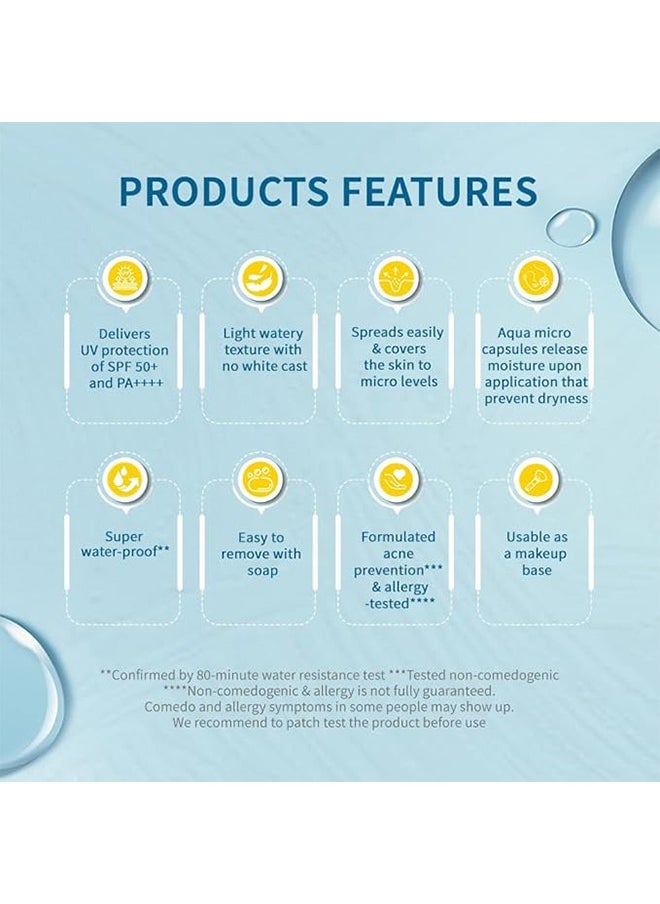 PRODUCTS FEATURES

Delivers UV protection of SPF 50+ and PA++++

Light watery texture with no white cast

Spreads easily & covers the skin to micro levels

Aqua micro capsules release moisture upon application that prevent dryness

Super water-proof**

Easy to remove with soap

Formulated acne prevention*** & allergy -tested****

Usable as a makeup base

**Confirmed by 80-minute water resistance test ***Tested non-comedogenic
****Non-comedogenic & allergy is not fully guaranteed.
Comedo and allergy symptoms in some people may show up.
We recommend to patch test the product before use